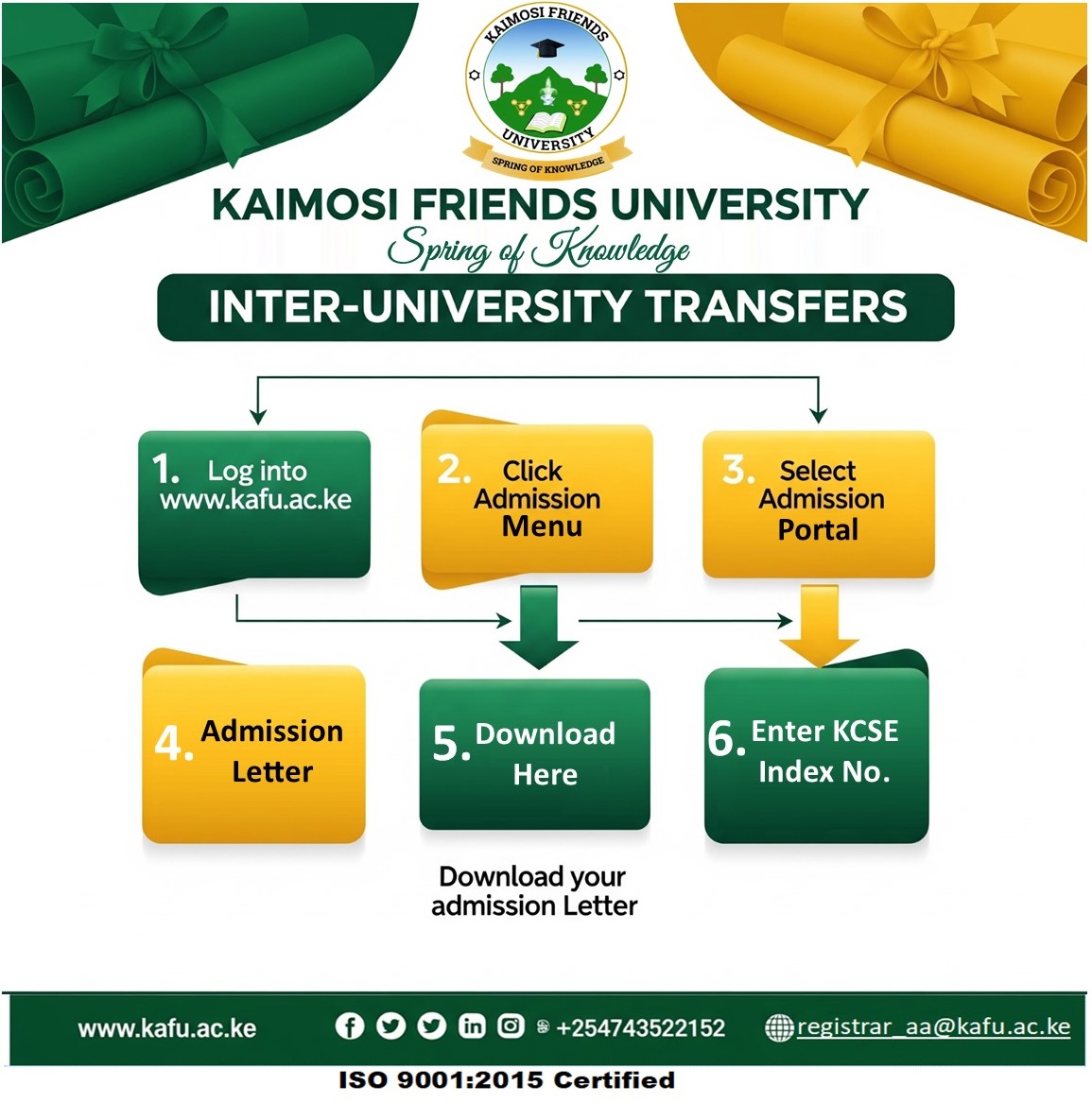 KAIMOSI FRIENDS UNIVERSITY
SPRING OF KNOWLEDGE

KAIMOSI FRIENDS UNIVERSITY
Spring of Knowledge

INTER-UNIVERSITY TRANSFERS

1. Log into www.kafu.ac.ke

2. Click Admission Menu

3. Select Admission Portal

4. Admission Letter

5. Download Here

6. Enter KCSE Index No.

Download your admission Letter

www.kafu.ac.ke +254743522152 registrar_aa@kafu.ac.ke

ISO 9001:2015 Certified